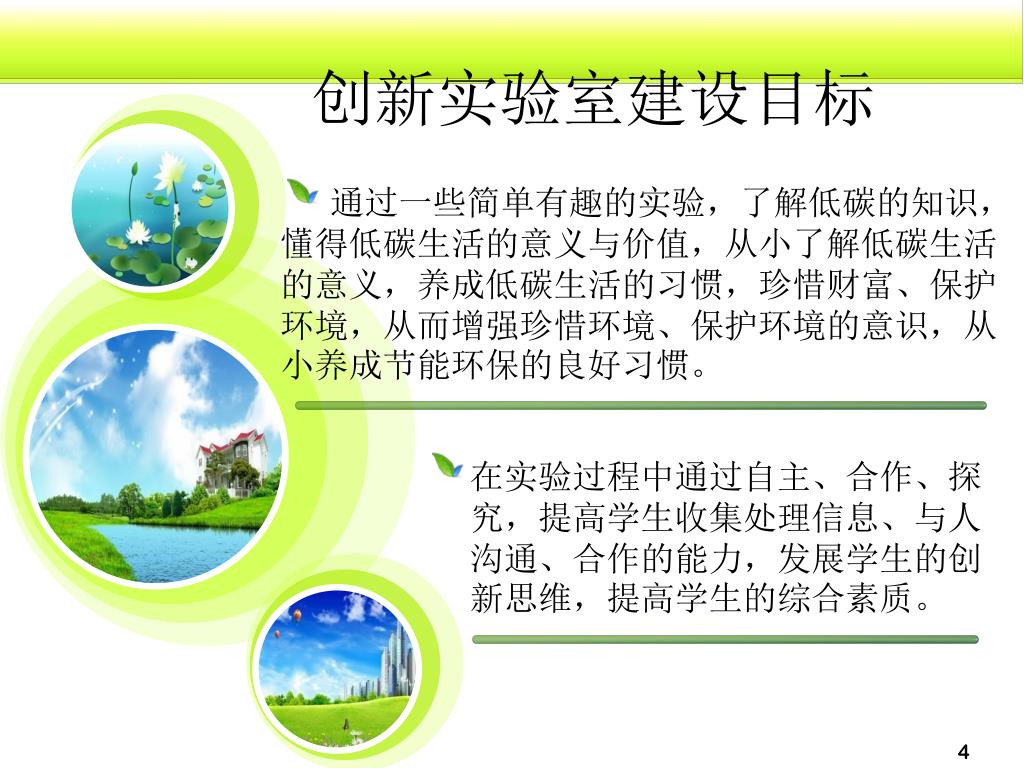 创新实验室建设目标

通过一些简单有趣的实验，了解低碳的知识，懂得低碳生活的意义与价值，从小了解低碳生活的意义，养成低碳生活的习惯，珍惜财富、保护环境，从而增强珍惜环境、保护环境的意识，从小养成节能环保的良好习惯。

在实验过程中通过自主、合作、探究，提高学生收集处理信息、与人沟通、合作的能力，发展学生的创新思维，提高学生的综合素质。

4